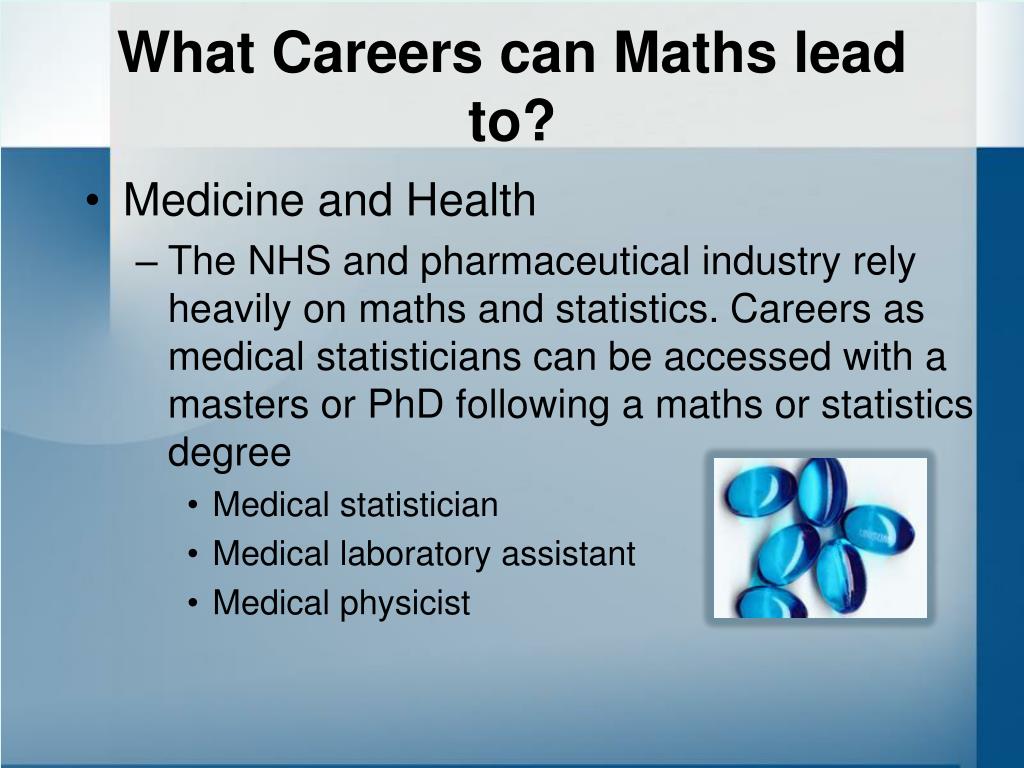 What Careers can Maths lead to?

• Medicine and Health
– The NHS and pharmaceutical industry rely heavily on maths and statistics. Careers as medical statisticians can be accessed with a masters or PhD following a maths or statistics degree
• Medical statistician
• Medical laboratory assistant
• Medical physicist